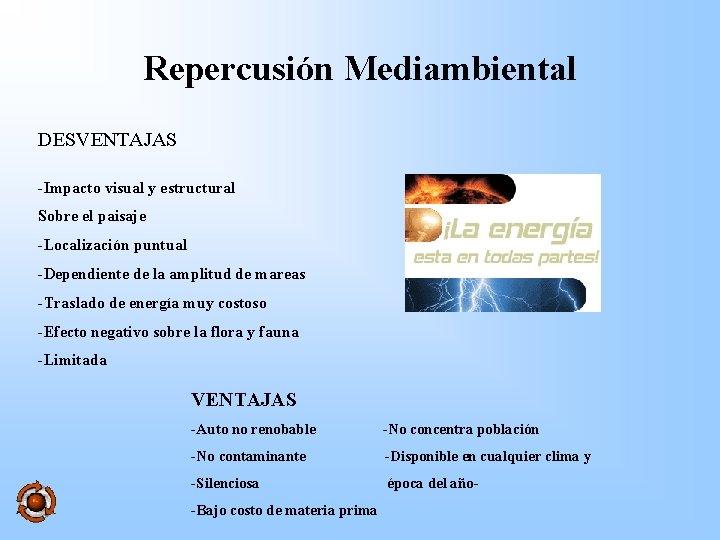 Repercusión Mediambiental

DESVENTAJAS

-Impacto visual y estructural
Sobre el paisaje
-Localización puntual
-Dependiente de la amplitud de mareas
-Traslado de energía muy costoso
-Efecto negativo sobre la flora y fauna
-Limitada

¡La energía esta en todas partes!

VENTAJAS

-Auto no renobable
-No contaminante
-Silenciosa
-Bajo costo de materia prima

-No concentra población
-Disponible en cualquier clima y época del año-